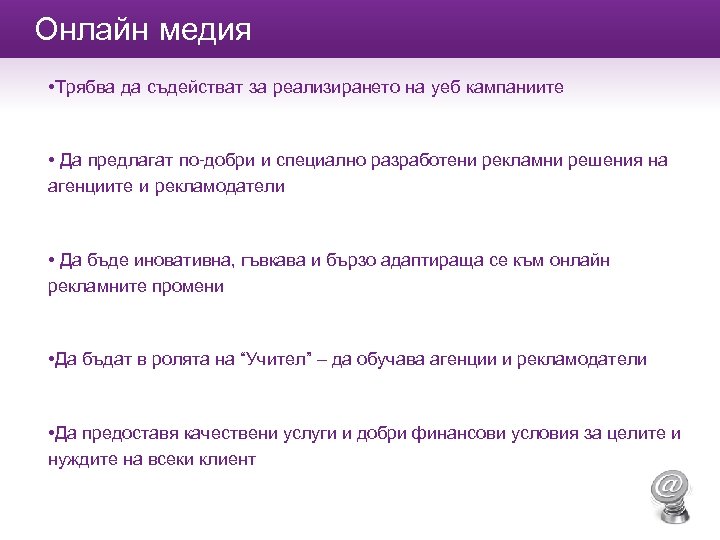 Онлайн медия

•Трябва да съдействат за реализирането на уеб кампаниите

• Да предлагат по-добри и специално разработени рекламни решения на агенциите и рекламодатели

• Да бъде иновативна, гъвкава и бързо адаптираща се към онлайн рекламните промени

•Да бъдат в ролята на “Учител” – да обучава агенции и рекламодатели

•Да предоставя качествени услуги и добри финансови условия за целите и нуждите на всеки клиент

@